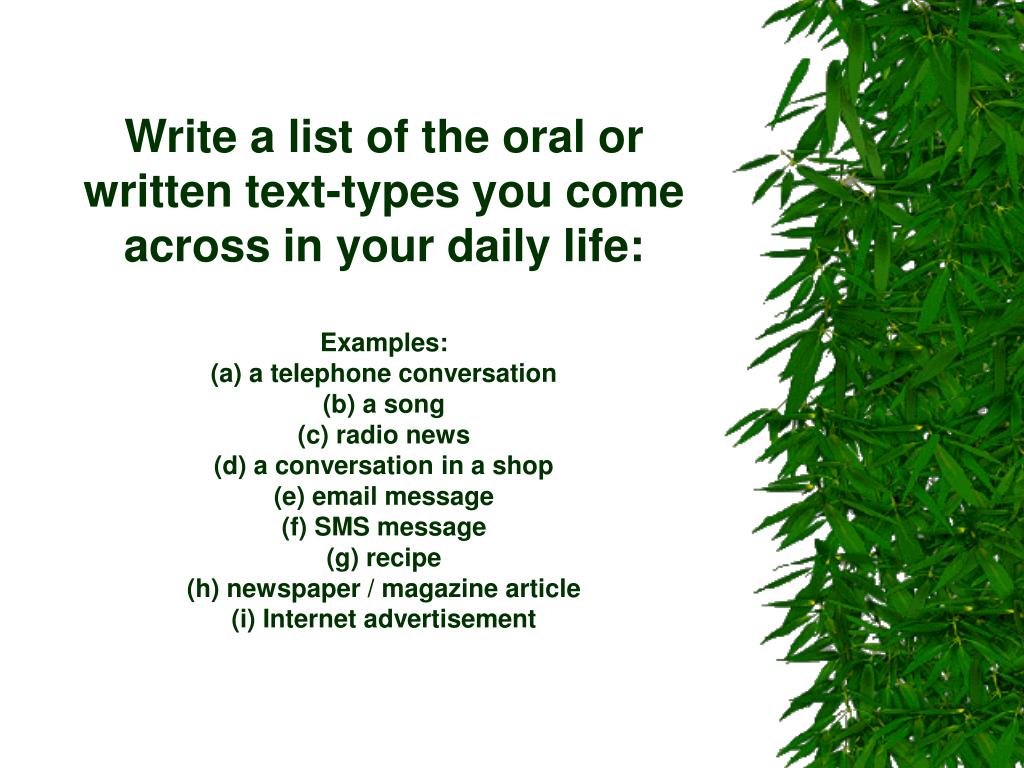 Write a list of the oral or written text-types you come across in your daily life:

Examples:
(a) a telephone conversation
(b) a song
(c) radio news
(d) a conversation in a shop
(e) email message
(f) SMS message
(g) recipe
(h) newspaper / magazine article
(i) Internet advertisement